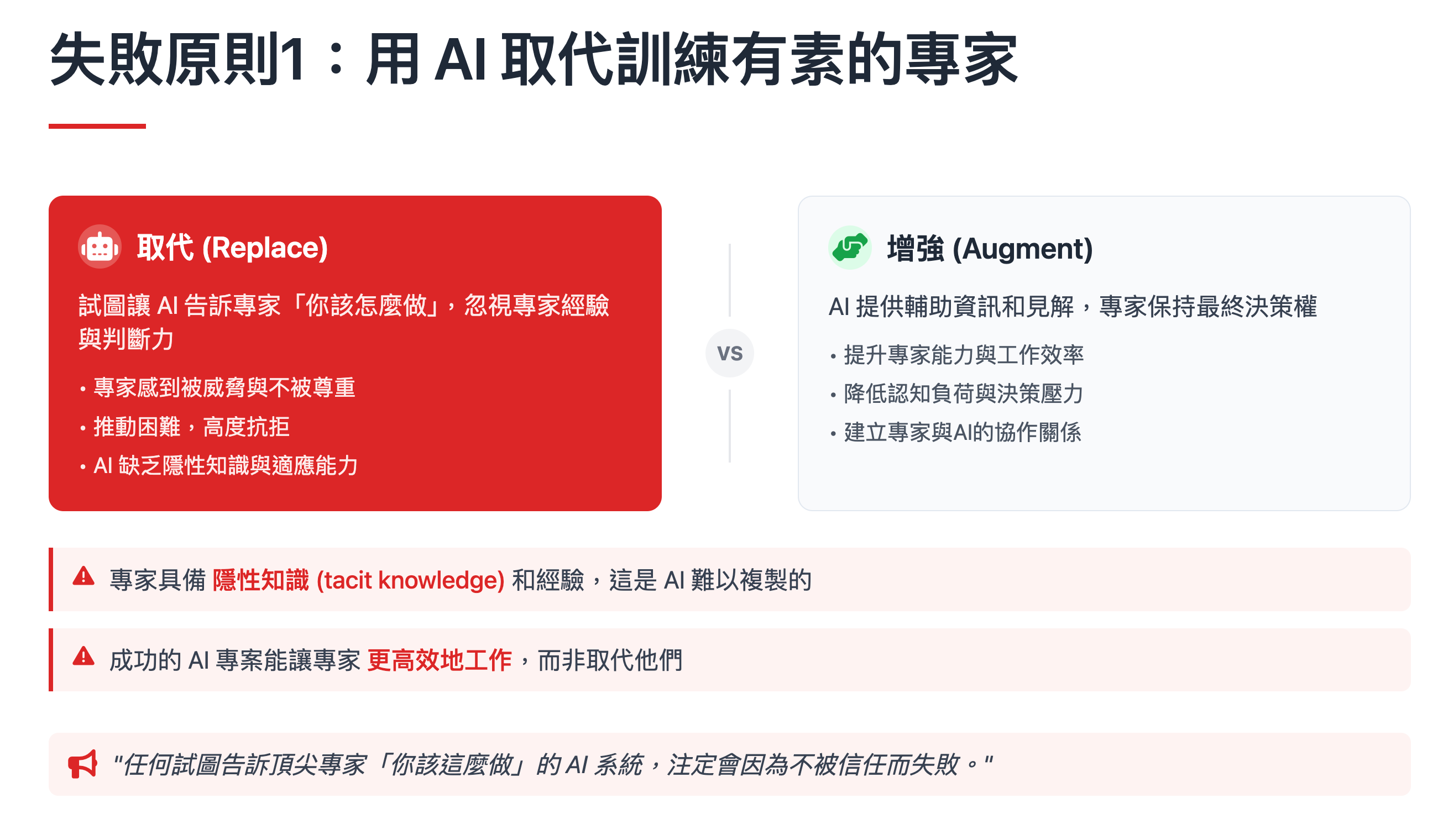 失敗原則1：用 AI 取代訓練有素的專家

取代 (Replace)

試圖讓 AI 告訴專家「你該怎麼做」，忽視專家經驗與判斷力

• 專家感到被威脅與不被尊重
• 推動困難，高度抗拒
• AI 缺乏隱性知識與適應能力

VS

增強 (Augment)

AI 提供輔助資訊和見解，專家保持最終決策權

• 提升專家能力與工作效率
• 降低認知負荷與決策壓力
• 建立專家與AI的協作關係

專家具備 隱性知識 (tacit knowledge) 和經驗，這是 AI 難以複製的

成功的 AI 專案能讓專家 更高效地工作，而非取代他們

"任何試圖告訴頂尖專家「你該這麼做」的 AI 系統，注定會因為不被信任而失敗。"